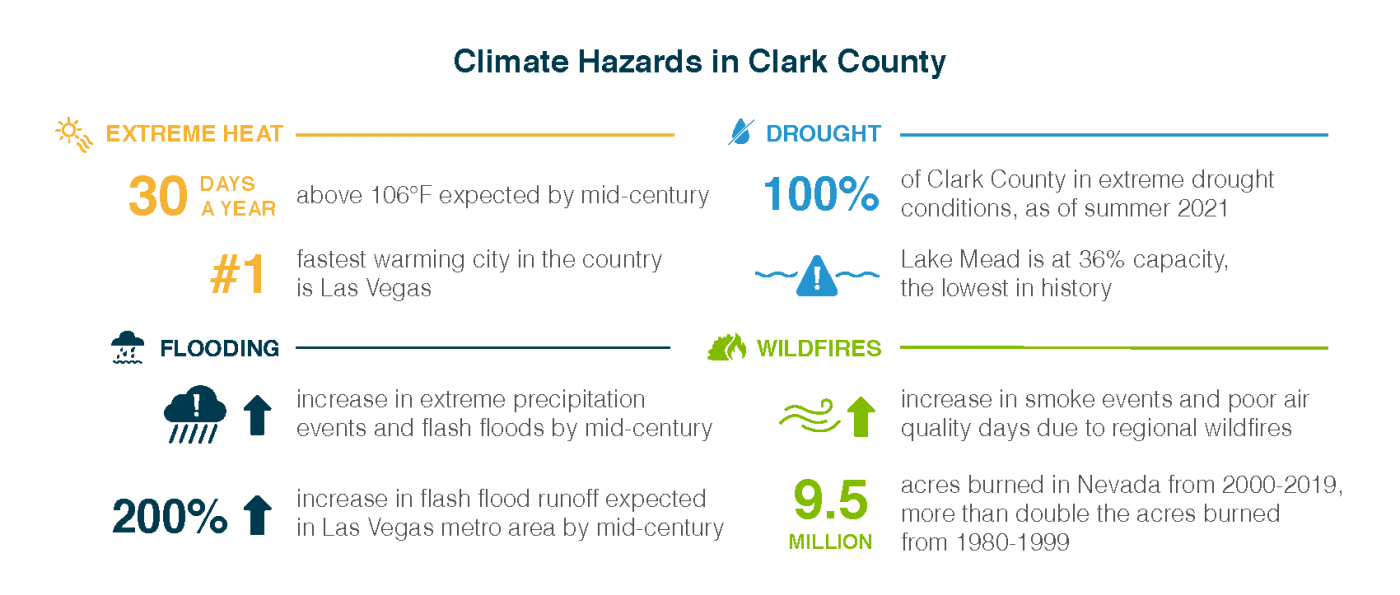 Climate Hazards in Clark County

EXTREME HEAT

30 DAYS A YEAR above 106°F expected by mid-century

#1 fastest warming city in the country is Las Vegas

FLOODING

increase in extreme precipitation events and flash floods by mid-century

200% increase in flash flood runoff expected in Las Vegas metro area by mid-century

DROUGHT

100% of Clark County in extreme drought conditions, as of summer 2021

Lake Mead is at 36% capacity, the lowest in history

WILDFIRES

increase in smoke events and poor air quality days due to regional wildfires

9.5 MILLION acres burned in Nevada from 2000-2019, more than double the acres burned from 1980-1999